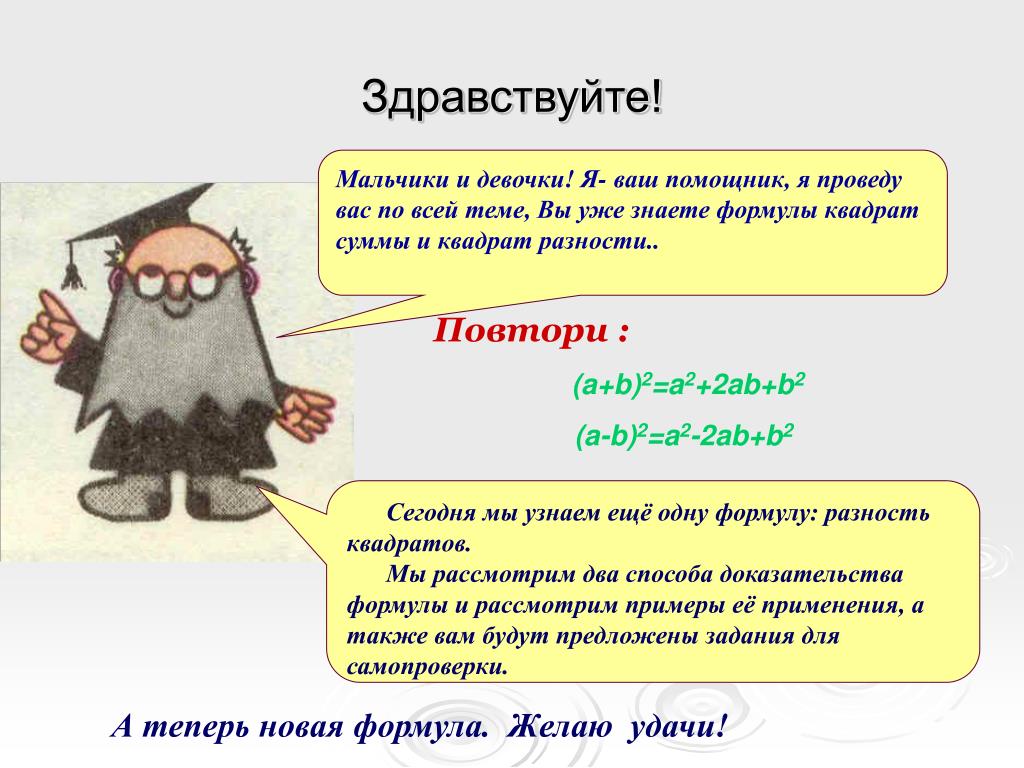 Здравствуйте!

Мальчики и девочки! Я- ваш помощник, я проведу вас по всей теме, Вы уже знаете формулы квадрат суммы и квадрат разности..

Повтори :

$(a+b)^2=a^2+2ab+b^2$

$(a-b)^2=a^2-2ab+b^2$

Сегодня мы узнаем ещё одну формулу: разность квадратов.
Мы рассмотрим два способа доказательства формулы и рассмотрим примеры её применения, а также вам будут предложены задания для самопроверки.

А теперь новая формула. Желаю удачи!